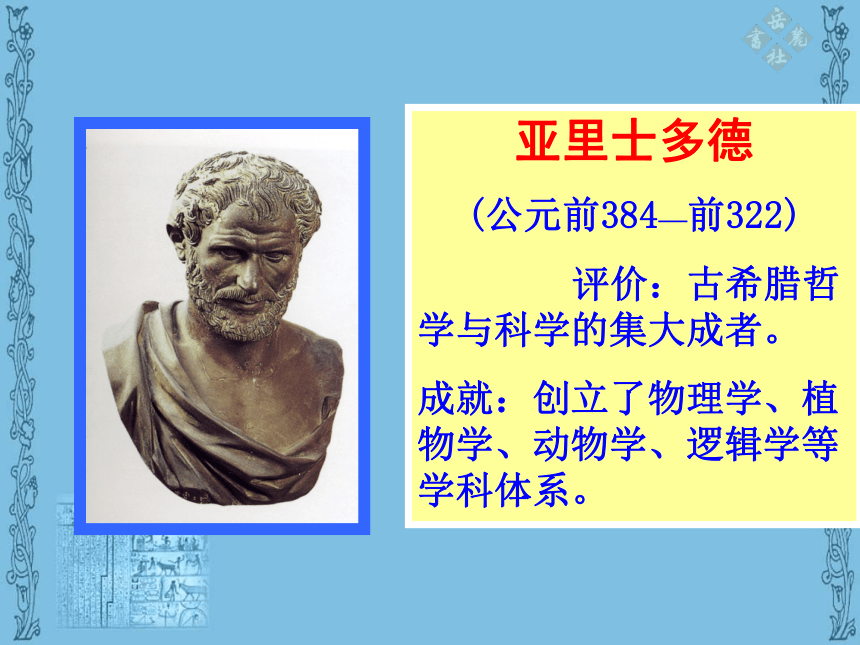 岳麓书社

亚里士多德

（公元前384—前322）

评价：古希腊哲学与科学的集大成者。

成就：创立了物理学、植物学、动物学、逻辑学等学科体系。